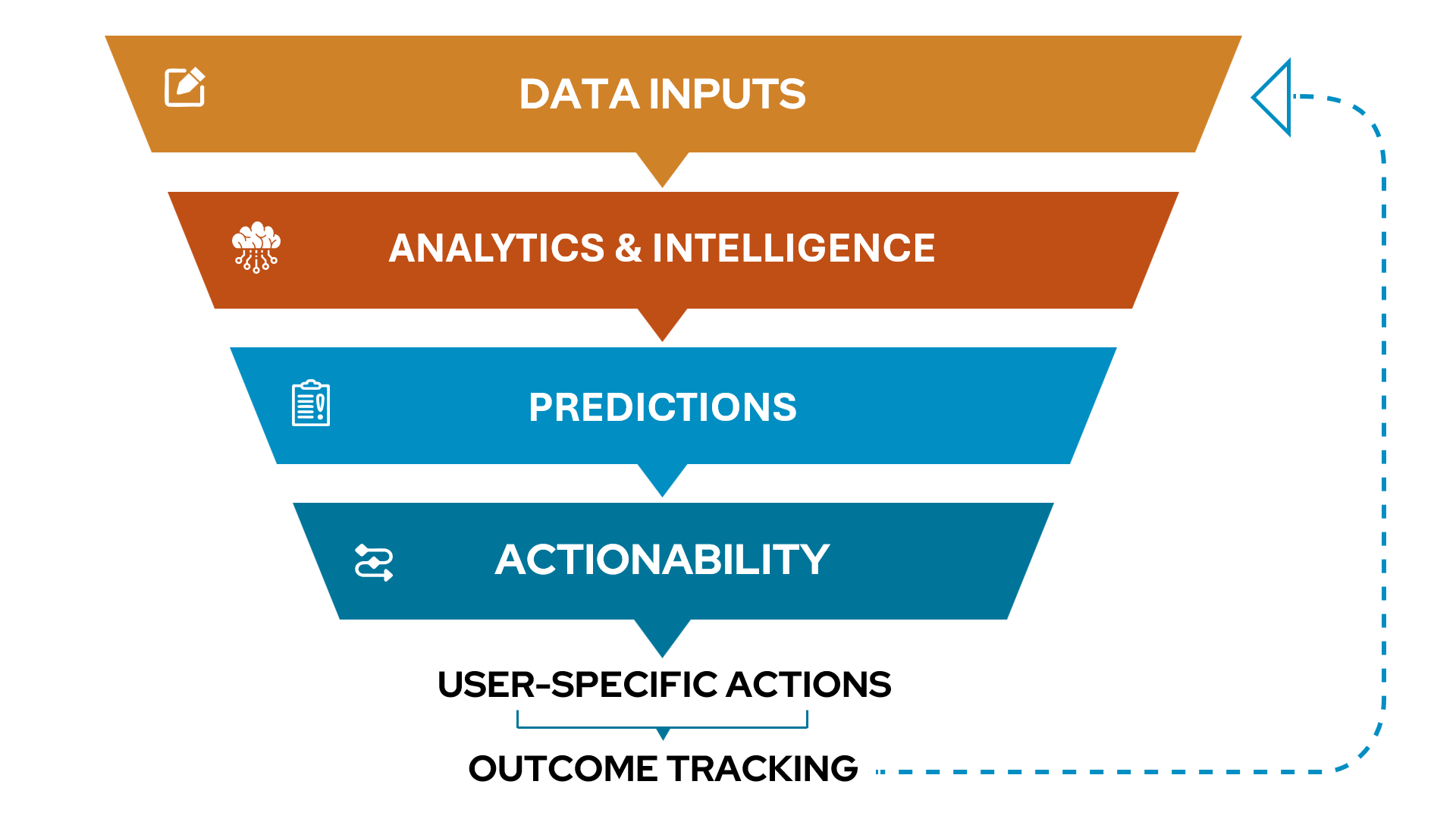 DATA INPUTS

ANALYTICS & INTELLIGENCE

PREDICTIONS

ACTIONABILITY

USER-SPECIFIC ACTIONS

OUTCOME TRACKING